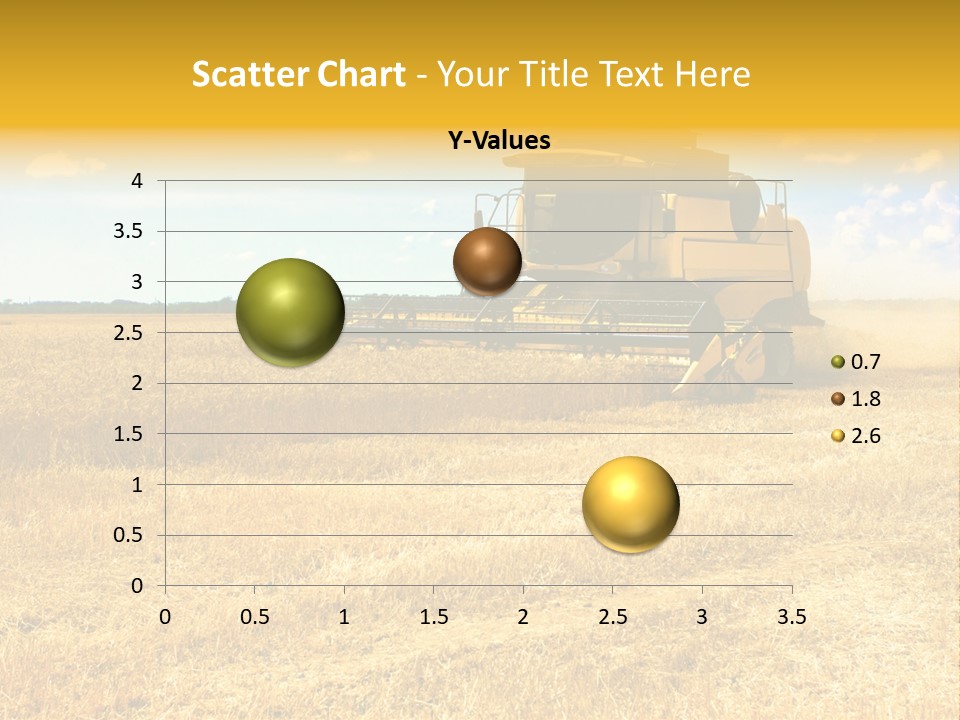 Scatter Chart - Your Title Text Here

Y-Values

4
3.5
3
2.5
2
1.5
1
0.5
0

0 0.5 1 1.5 2 2.5 3 3.5

0.7
1.8
2.6